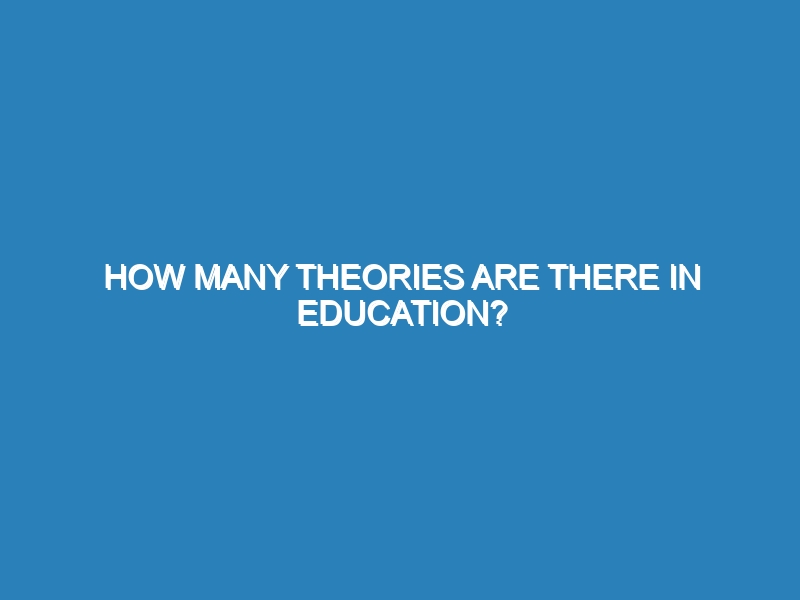 HOW MANY THEORIES ARE THERE IN EDUCATION?